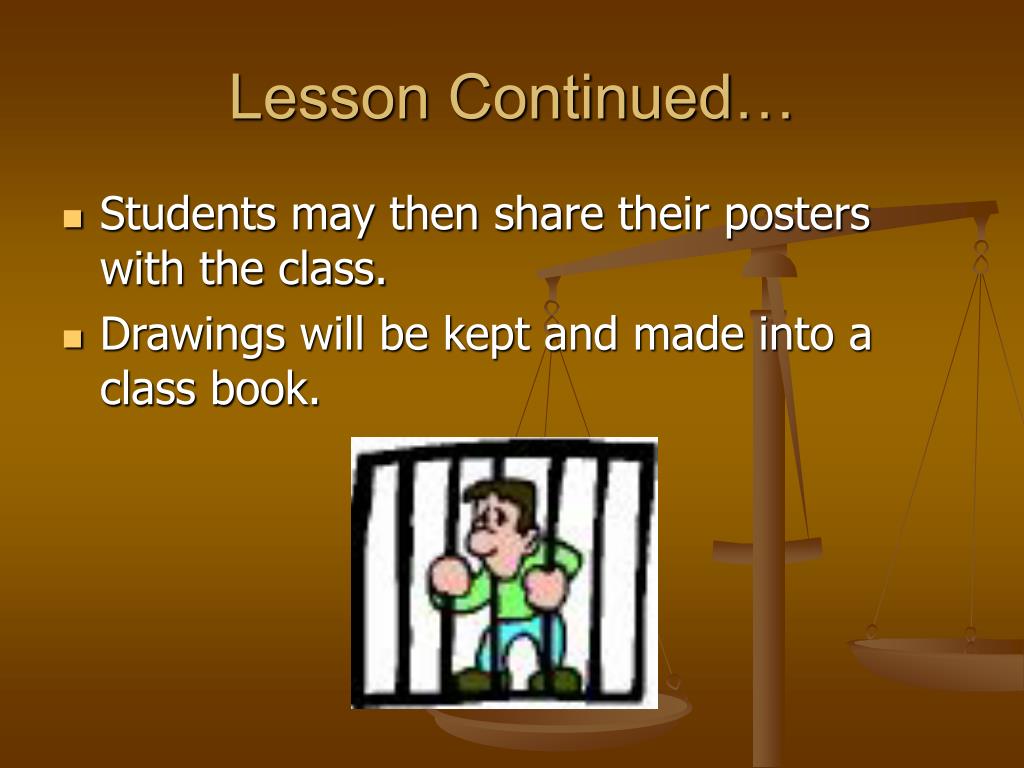 Lesson Continued…

- Students may then share their posters with the class.
- Drawings will be kept and made into a class book.